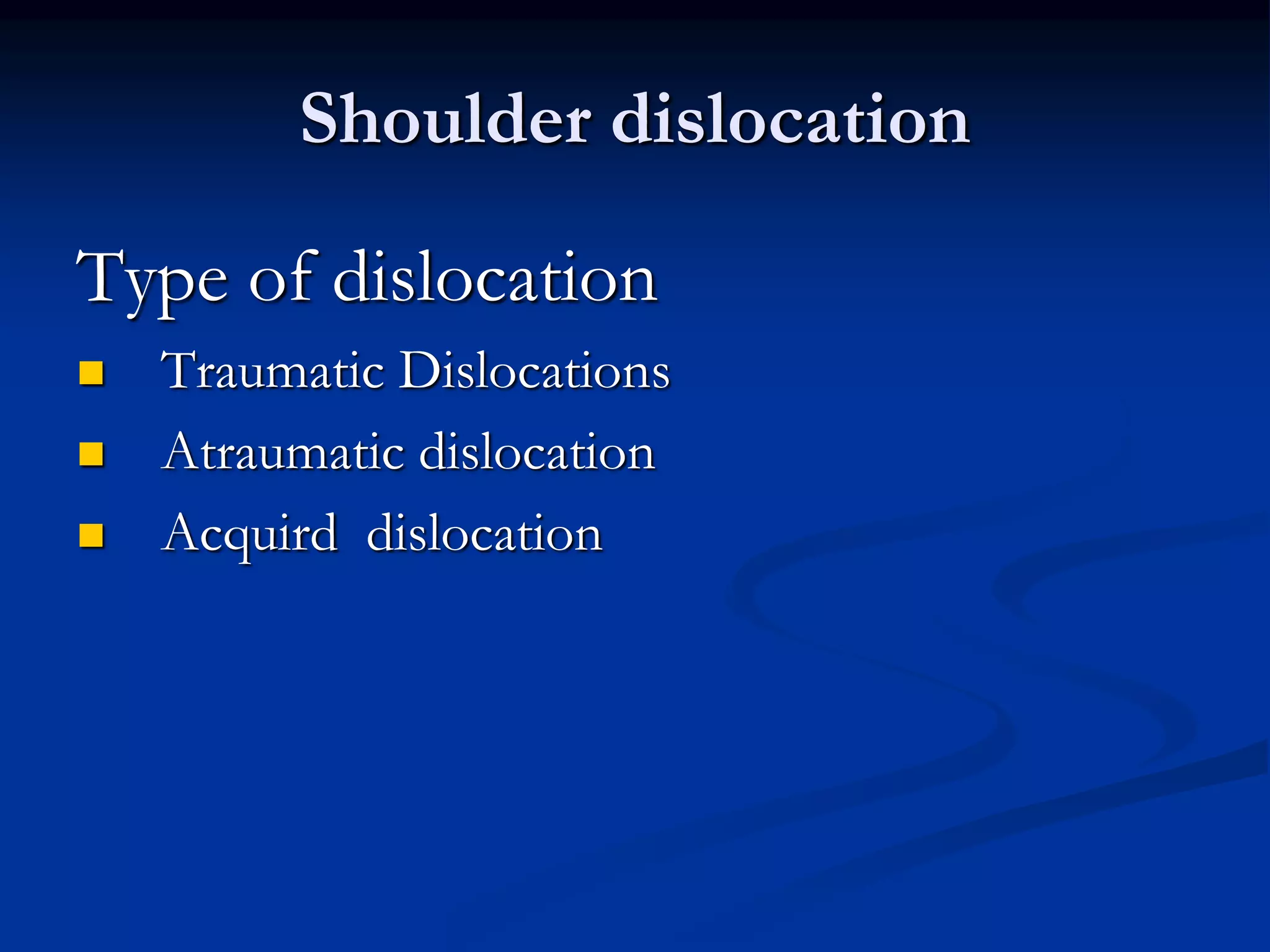 Shoulder dislocation

Type of dislocation

- Traumatic Dislocations
- Atraumatic dislocation
- Acquird dislocation